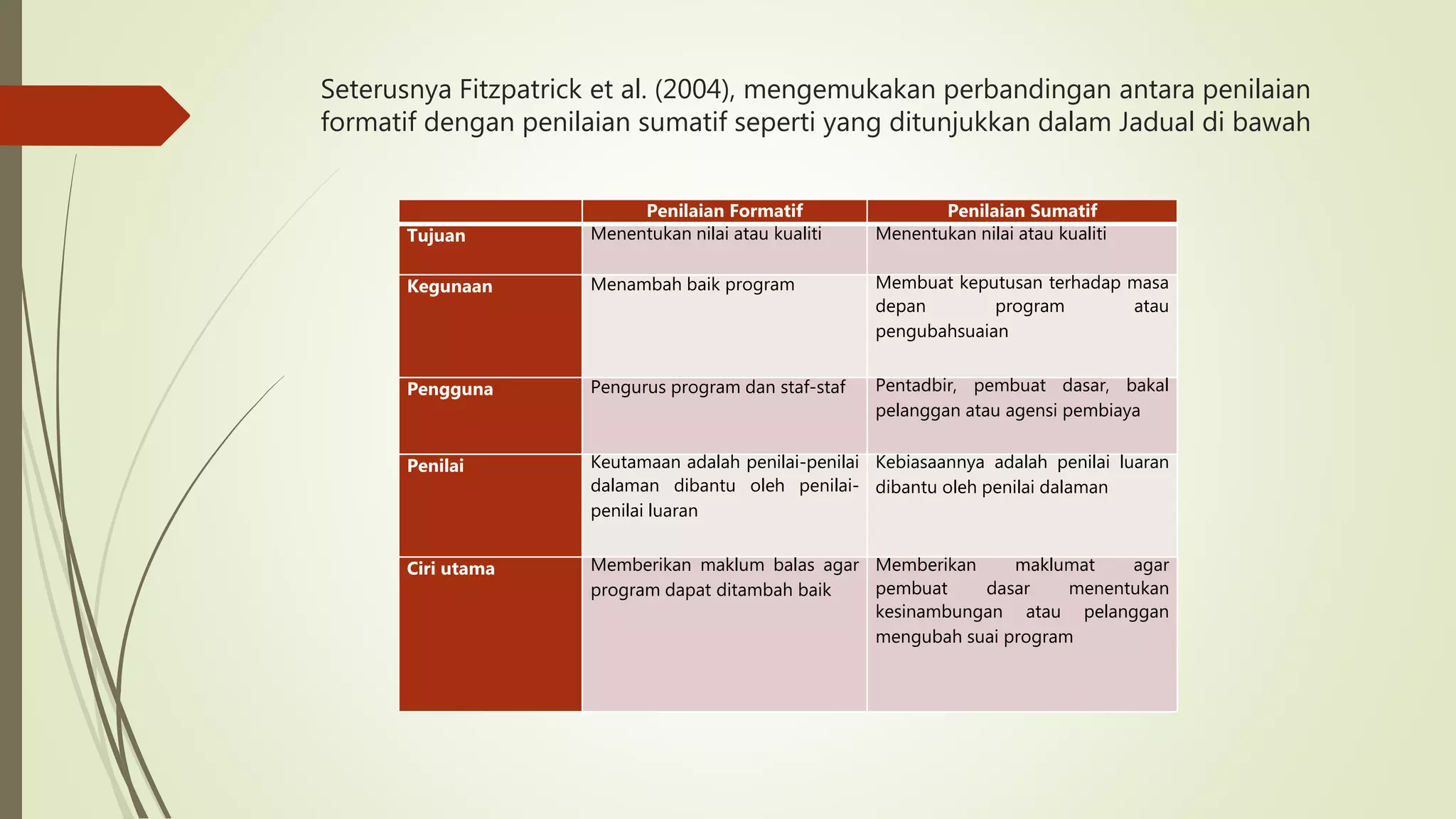 Seterusnya Fitzpatrick et al. (2004), mengemukakan perbandingan antara penilaian formatif dengan penilaian sumatif seperti yang ditunjukkan dalam Jadual di bawah

| | Penilaian Formatif | Penilaian Sumatif |
|---|---|---|
| Tujuan | Menentukan nilai atau kualiti | Menentukan nilai atau kualiti |
| Kegunaan | Menambah baik program | Membuat keputusan terhadap masa depan program atau pengubahsuaian |
| Pengguna | Pengurus program dan staf-staf | Pentadbir, pembuat dasar, bakal pelanggan atau agensi pembiaya |
| Penilai | Keutamaan adalah penilai-penilai dalaman dibantu oleh penilai-penilai luaran | Kebiasaannya adalah penilai luaran dibantu oleh penilai dalaman |
| Ciri utama | Memberikan maklum balas agar program dapat ditambah baik | Memberikan maklumat agar pembuat dasar menentukan kesinambungan atau pelanggan mengubah suai program |